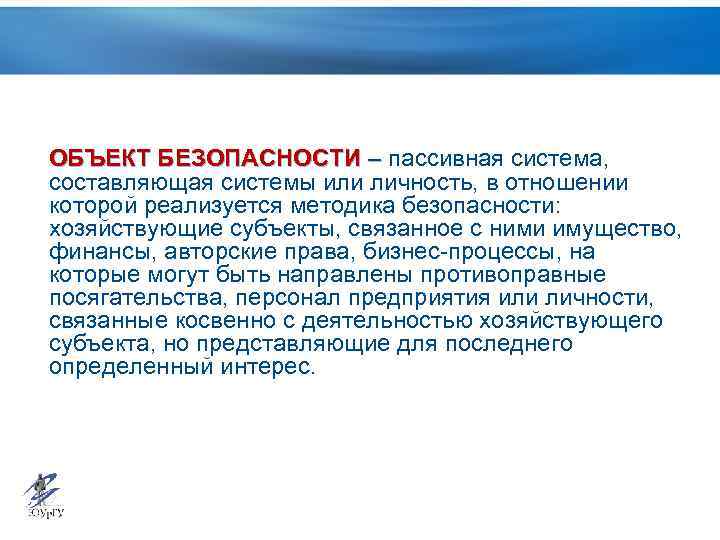 ОБЪЕКТ БЕЗОПАСНОСТИ – пассивная система, составляющая системы или личность, в отношении которой реализуется методика безопасности: хозяйствующие субъекты, связанное с ними имущество, финансы, авторские права, бизнес-процессы, на которые могут быть направлены противоправные посягательства, персонал предприятия или личности, связанные косвенно с деятельностью хозяйствующего субъекта, но представляющие для последнего определенный интерес.

ЮУрГУ